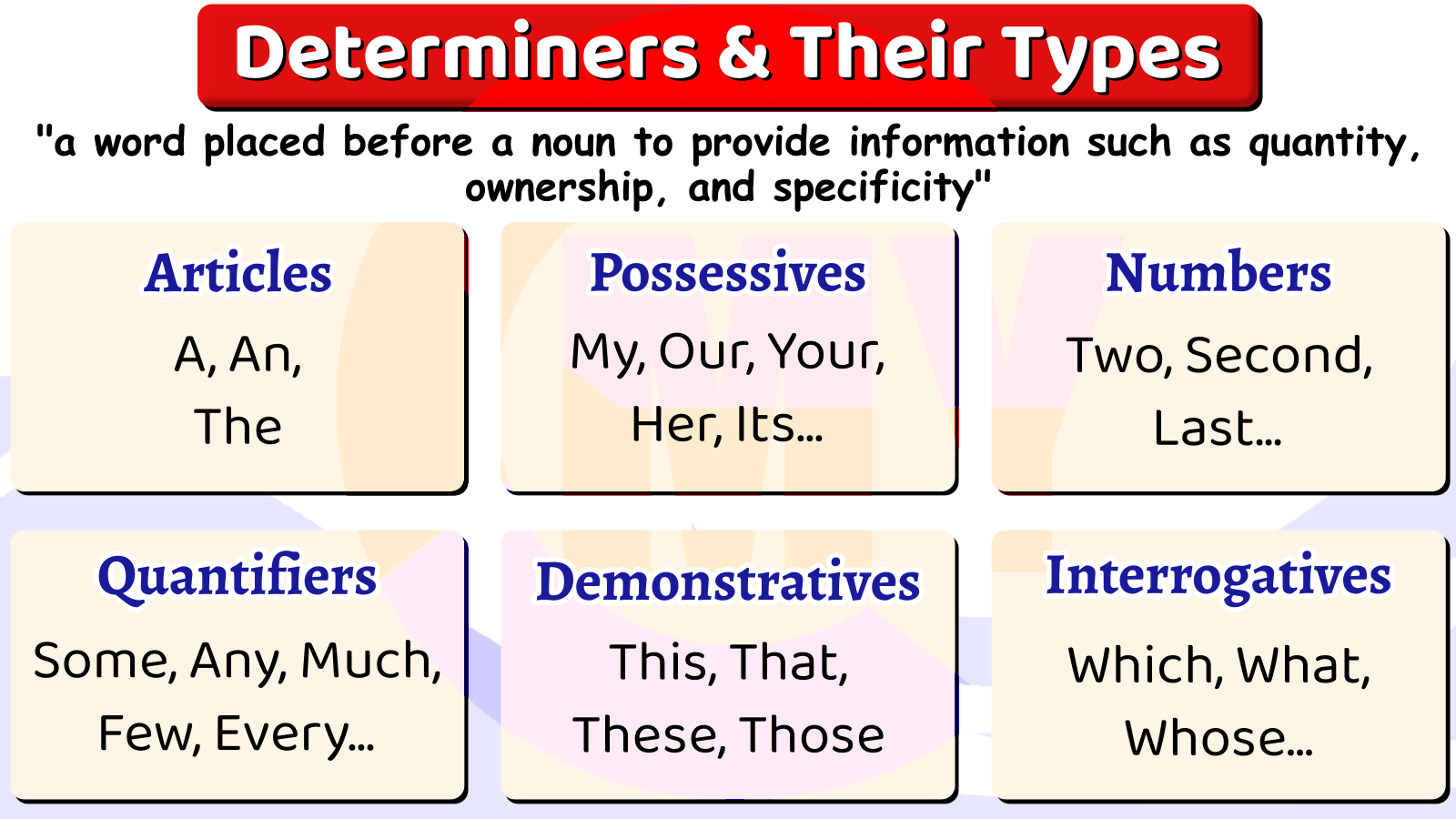 Determiners & Their Types

"a word placed before a noun to provide information such as quantity, ownership, and specificity"

Articles
A, An,
The

Possessives
My, Our, Your,
Her, Its...

Numbers
Two, Second,
Last...

Quantifiers
Some, Any, Much,
Few, Every...

Demonstratives
This, That,
These, Those

Interrogatives
Which, What,
Whose...